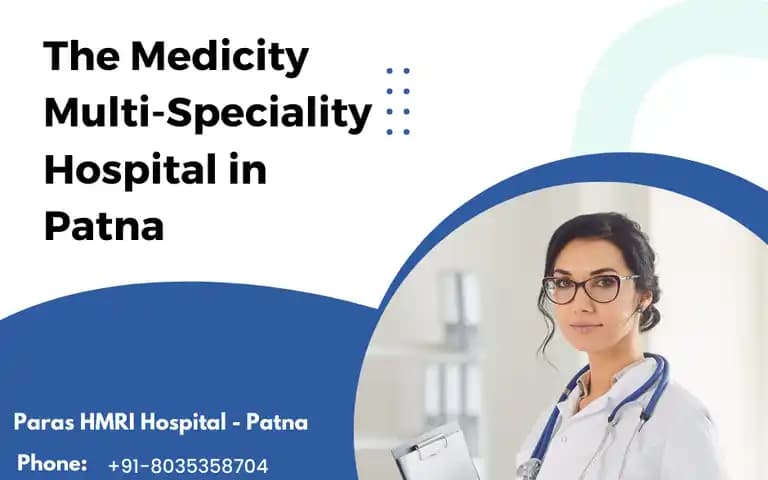 The Medicity Multi-Speciality Hospital in Patna

Paras HMRI Hospital - Patna

Phone: +91-8035358704